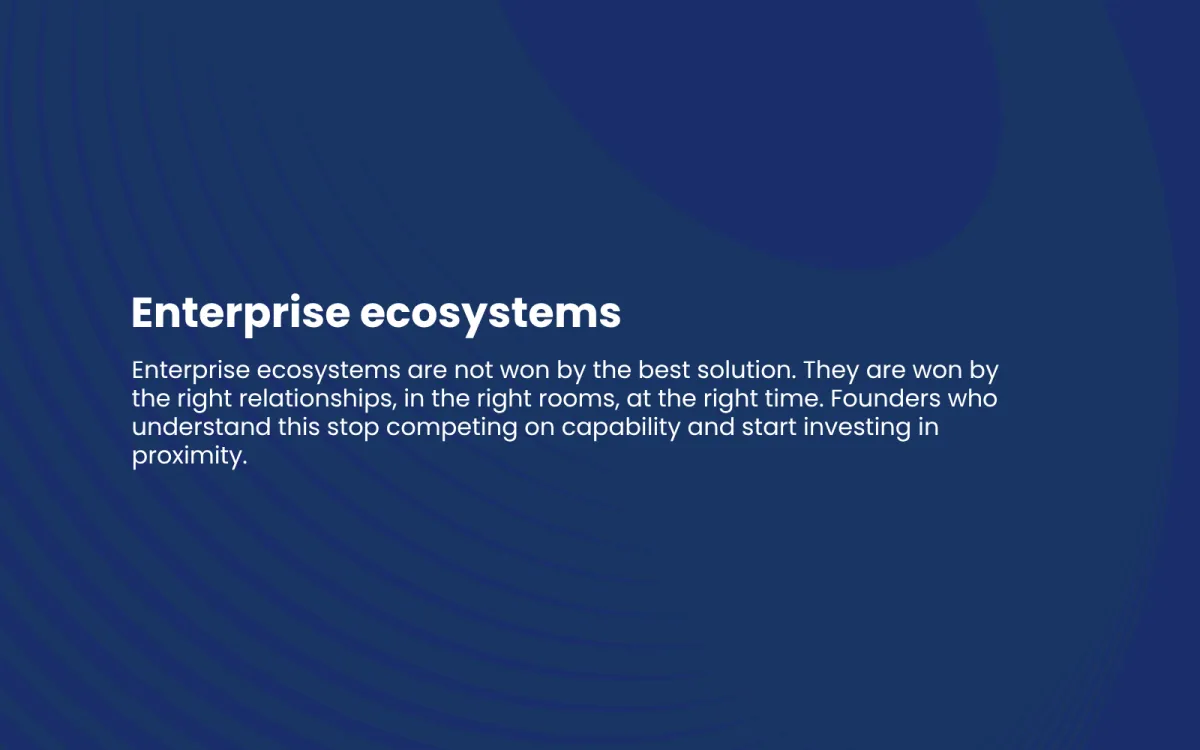 Enterprise ecosystems

Enterprise ecosystems are not won by the best solution. They are won by the right relationships, in the right rooms, at the right time. Founders who understand this stop competing on capability and start investing in proximity.